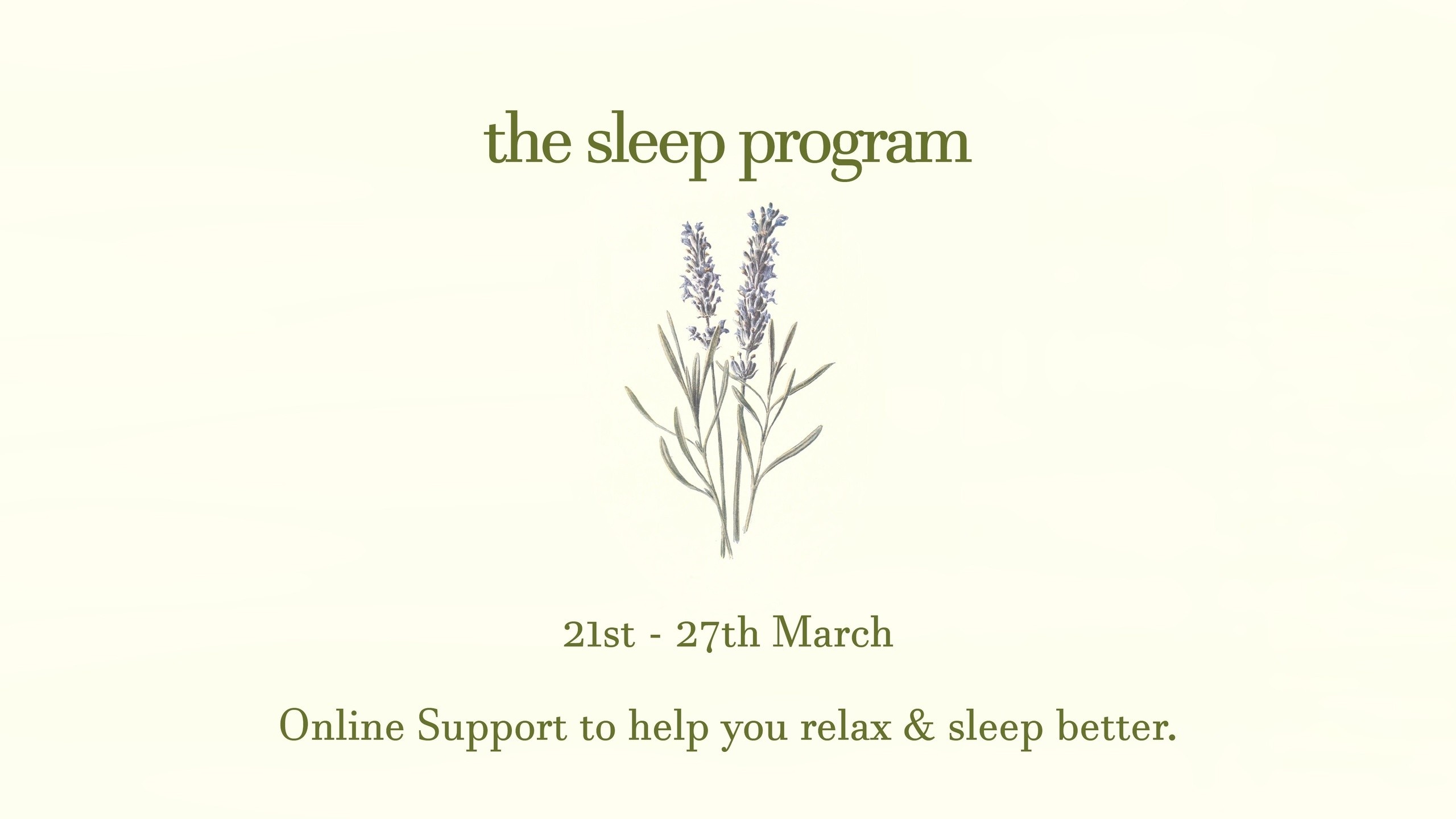 the sleep program

21st - 27th March

Online Support to help you relax & sleep better.